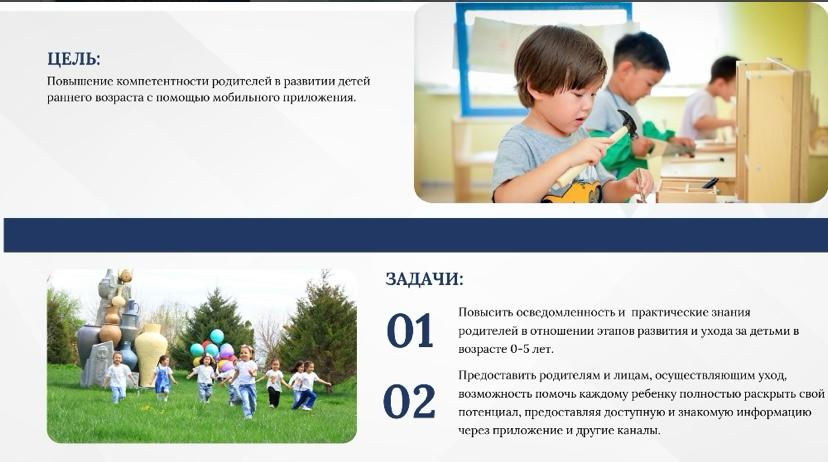 ЦЕЛЬ:

Повышение компетентности родителей в развитии детей раннего возраста с помощью мобильного приложения.

ЗАДАЧИ:

01

Повысить осведомленность и практические знания родителей в отношении этапов развития и ухода за детьми в возрасте 0-5 лет.

02

Предоставить родителям и лицам, осуществляющим уход, возможность помочь каждому ребенку полностью раскрыть свой потенциал, предоставляя доступную и знакомую информацию через приложение и другие каналы.